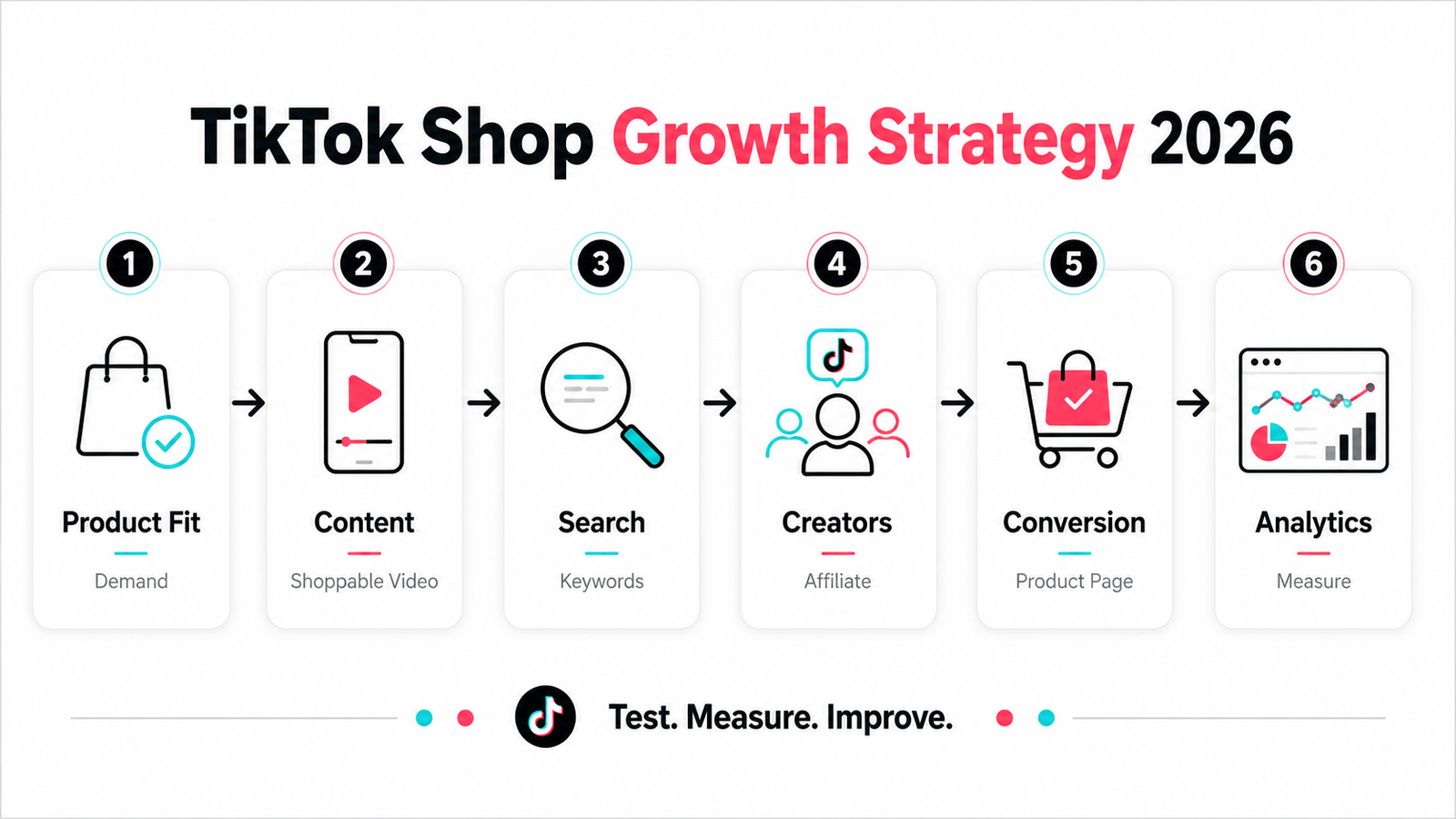 TikTok Shop Growth Strategy 2026

1
Product Fit
Demand

2
Content
Shoppable Video

3
Search
Keywords

4
Creators
Affiliate

5
Conversion
Product Page

6
Analytics
Measure

Test. Measure. Improve.